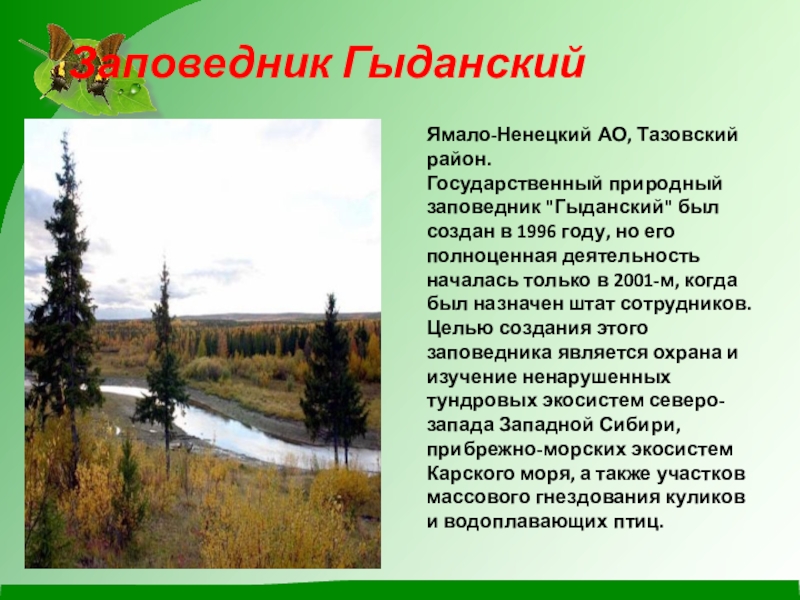 Заповедник Гыданский

Ямало-Ненецкий АО, Тазовский район.
Государственный природный заповедник "Гыданский" был создан в 1996 году, но его полноценная деятельность началась только в 2001-м, когда был назначен штат сотрудников. Целью создания этого заповедника является охрана и изучение ненарушенных тундровых экосистем северо-запада Западной Сибири, прибрежно-морских экосистем Карского моря, а также участков массового гнездования куликов и водоплавающих птиц.